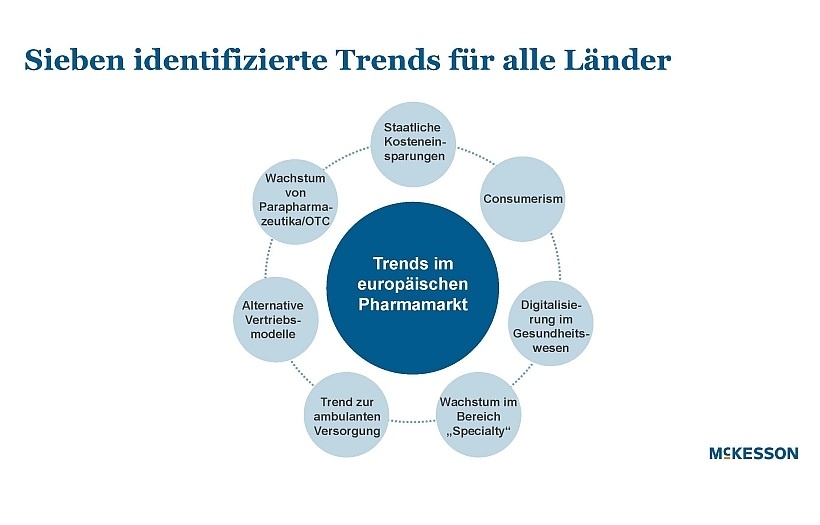 Sieben identifizierte Trends für alle Länder

Trends im europäischen Pharmamarkt

Staatliche Kosteneinsparungen

Consumerism

Digitalisierung im Gesundheitswesen

Wachstum im Bereich „Specialty“

Trend zur ambulanten Versorgung

Alternative Vertriebsmodelle

Wachstum von Parapharmazeutika/OTC

MCKESSON